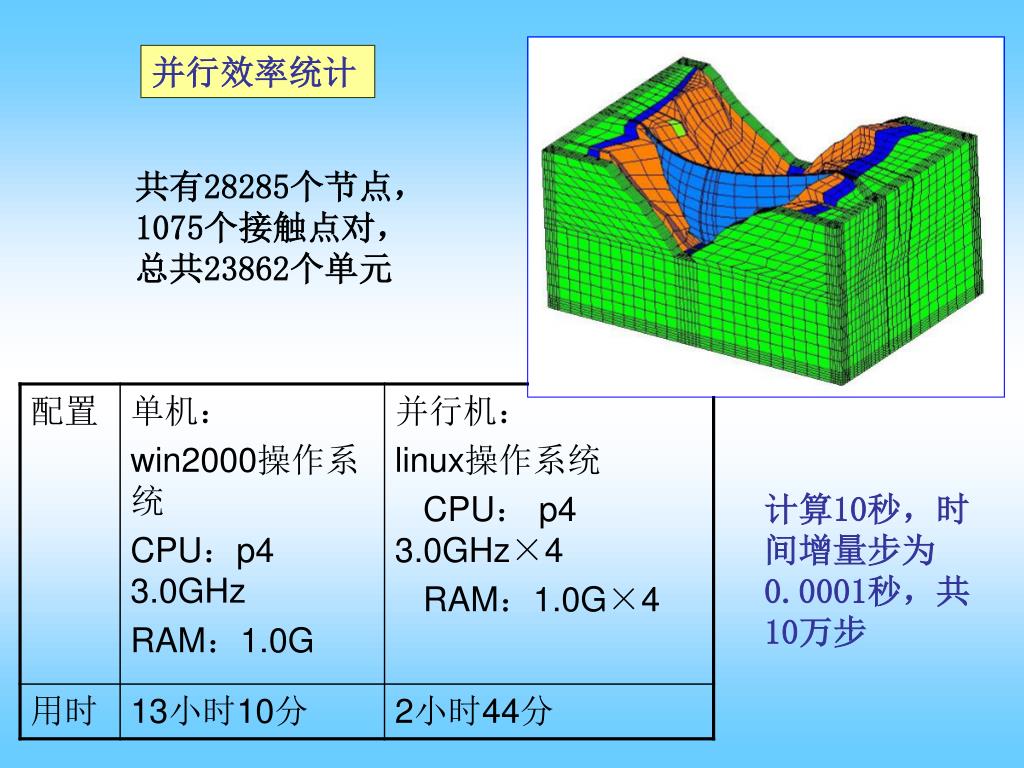 并行效率统计

共有28285个节点，1075个接触点对，总共23862个单元

| 配置 | 单机：<br>win2000操作系统<br>CPU：p4 3.0GHz<br>RAM：1.0G | 并行机：<br>linux操作系统<br>CPU： p4 3.0GHz×4<br>RAM：1.0G×4 |
|---|---|---|
| 用时 | 13小时10分 | 2小时44分 |

计算10秒，时间增量步为0.0001秒，共10万步